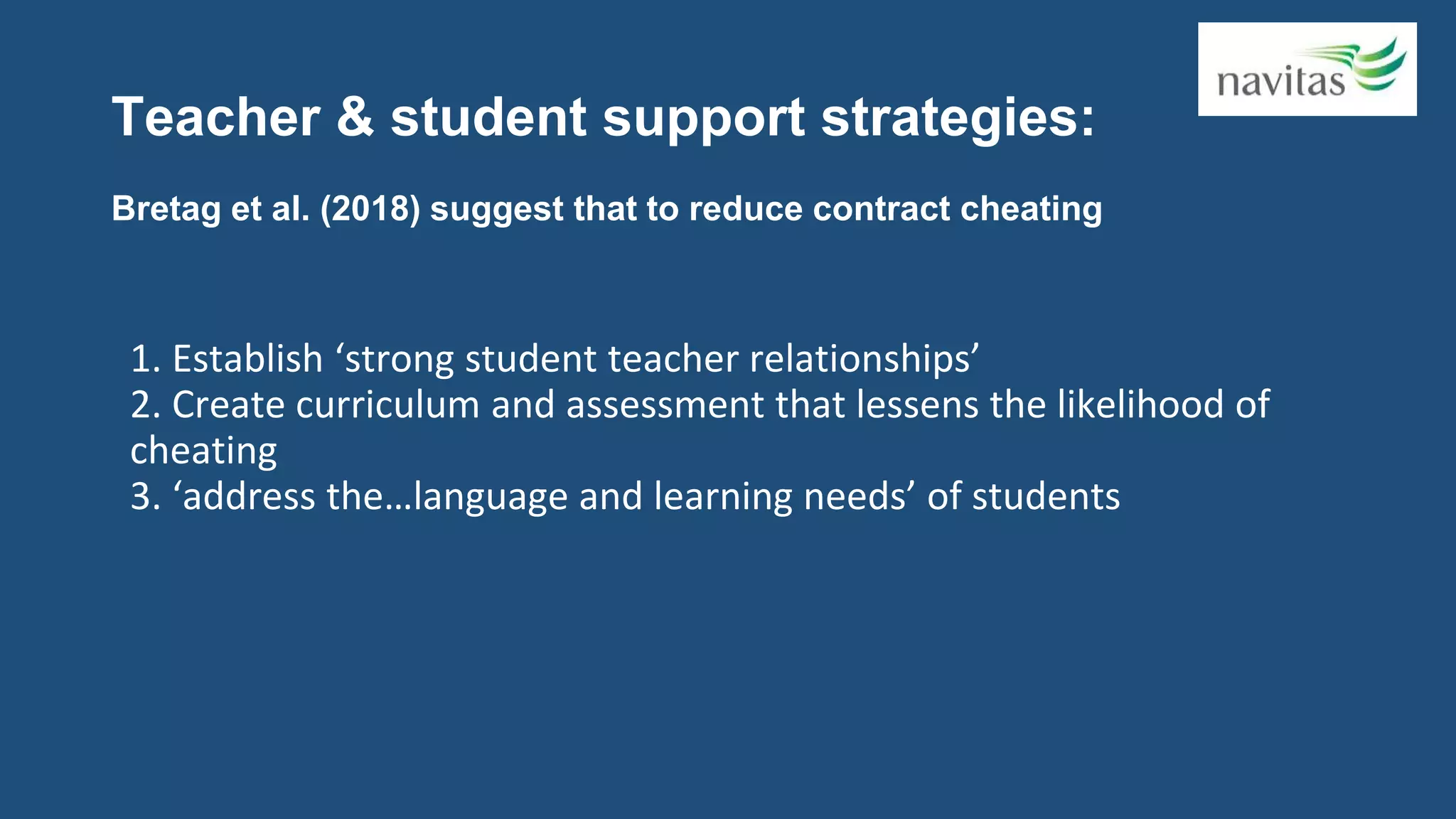 navitas

Teacher & student support strategies:

Bretag et al. (2018) suggest that to reduce contract cheating

1. Establish ‘strong student teacher relationships’
2. Create curriculum and assessment that lessens the likelihood of cheating
3. ‘address the…language and learning needs’ of students